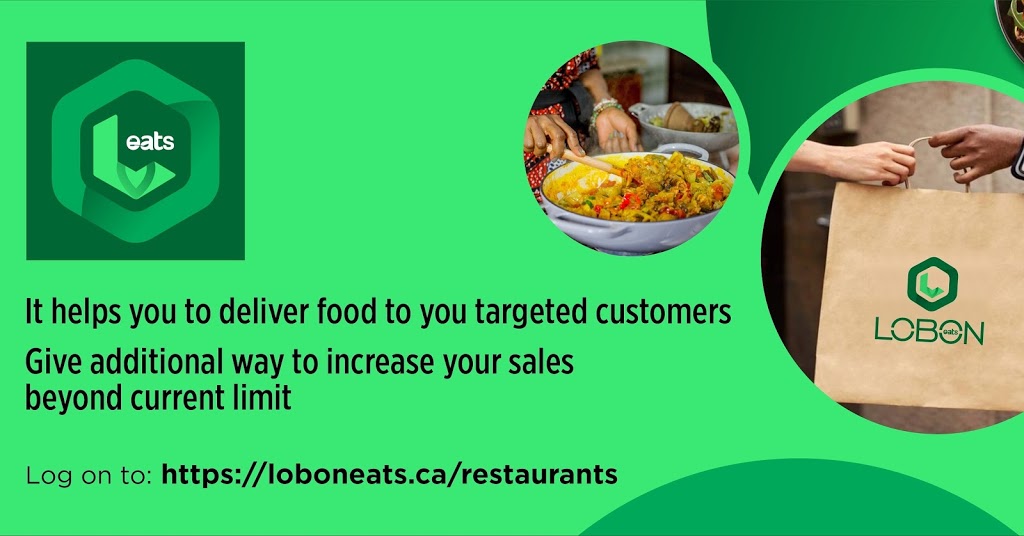 eats

It helps you to deliver food to you targeted customers

Give additional way to increase your sales beyond current limit

Log on to: https://loboneats.ca/restaurants

LOBON eats